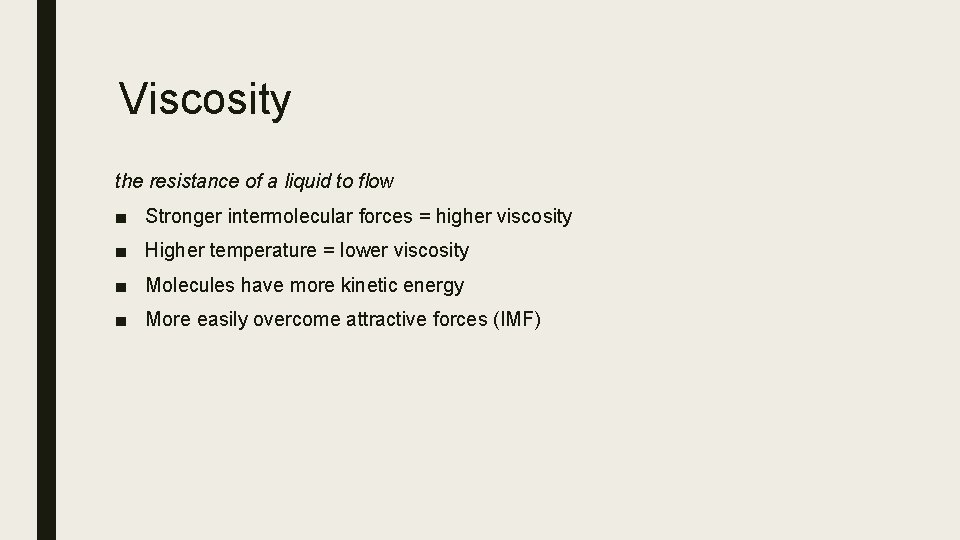 Viscosity

the resistance of a liquid to flow

■ Stronger intermolecular forces = higher viscosity

■ Higher temperature = lower viscosity

■ Molecules have more kinetic energy

■ More easily overcome attractive forces (IMF)